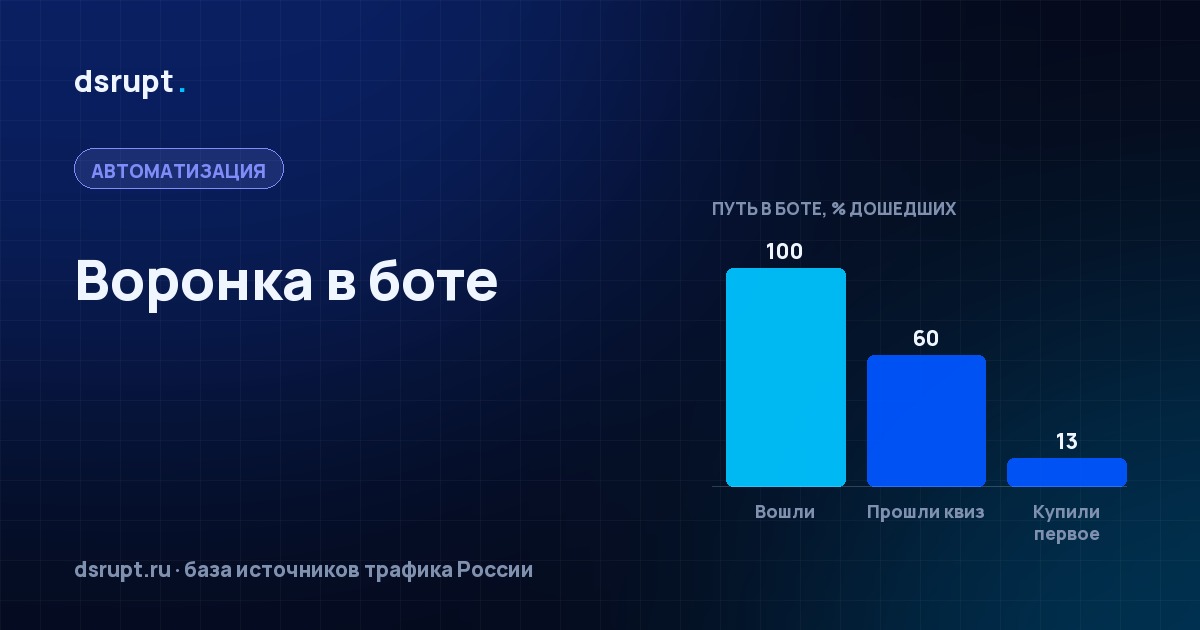 dsrupt.

АВТОМАТИЗАЦИЯ

Воронка в боте

ПУТЬ В БОТЕ, % ДОШЕДШИХ

100

60

13

Вошли

Прошли квиз

Купили первое

dsrupt.ru · база источников трафика России